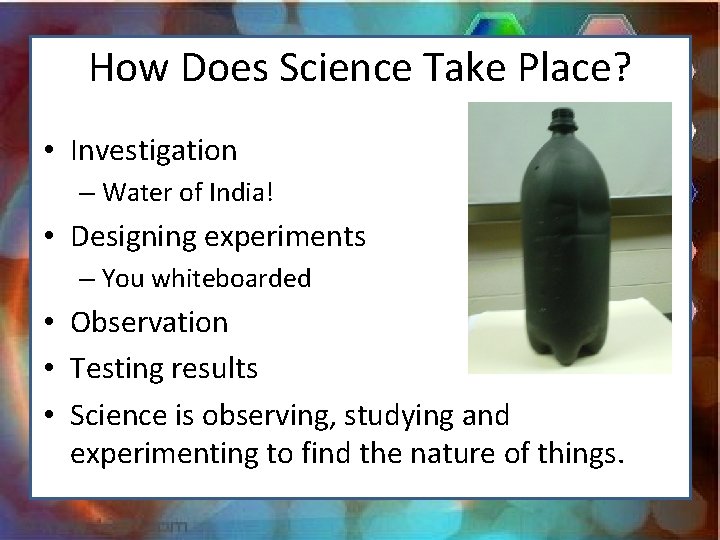 How Does Science Take Place?

• Investigation
– Water of India!
• Designing experiments
– You whiteboarded
• Observation
• Testing results
• Science is observing, studying and experimenting to find the nature of things.